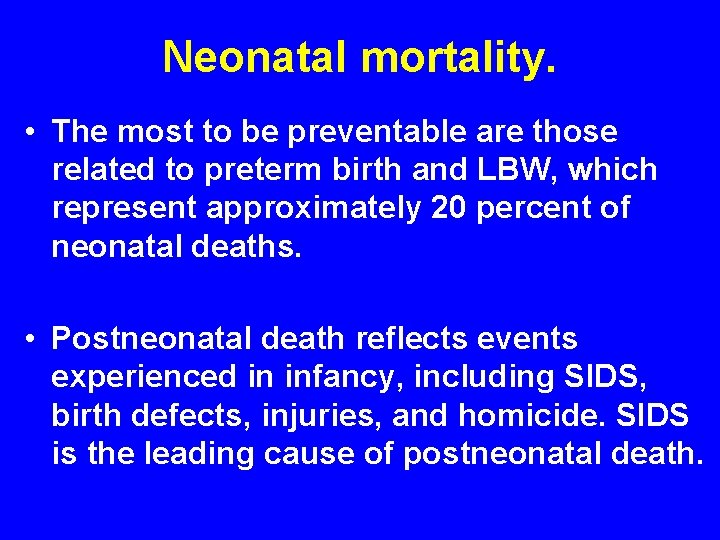 Neonatal mortality.

• The most to be preventable are those related to preterm birth and LBW, which represent approximately 20 percent of neonatal deaths.

• Postneonatal death reflects events experienced in infancy, including SIDS, birth defects, injuries, and homicide. SIDS is the leading cause of postneonatal death.